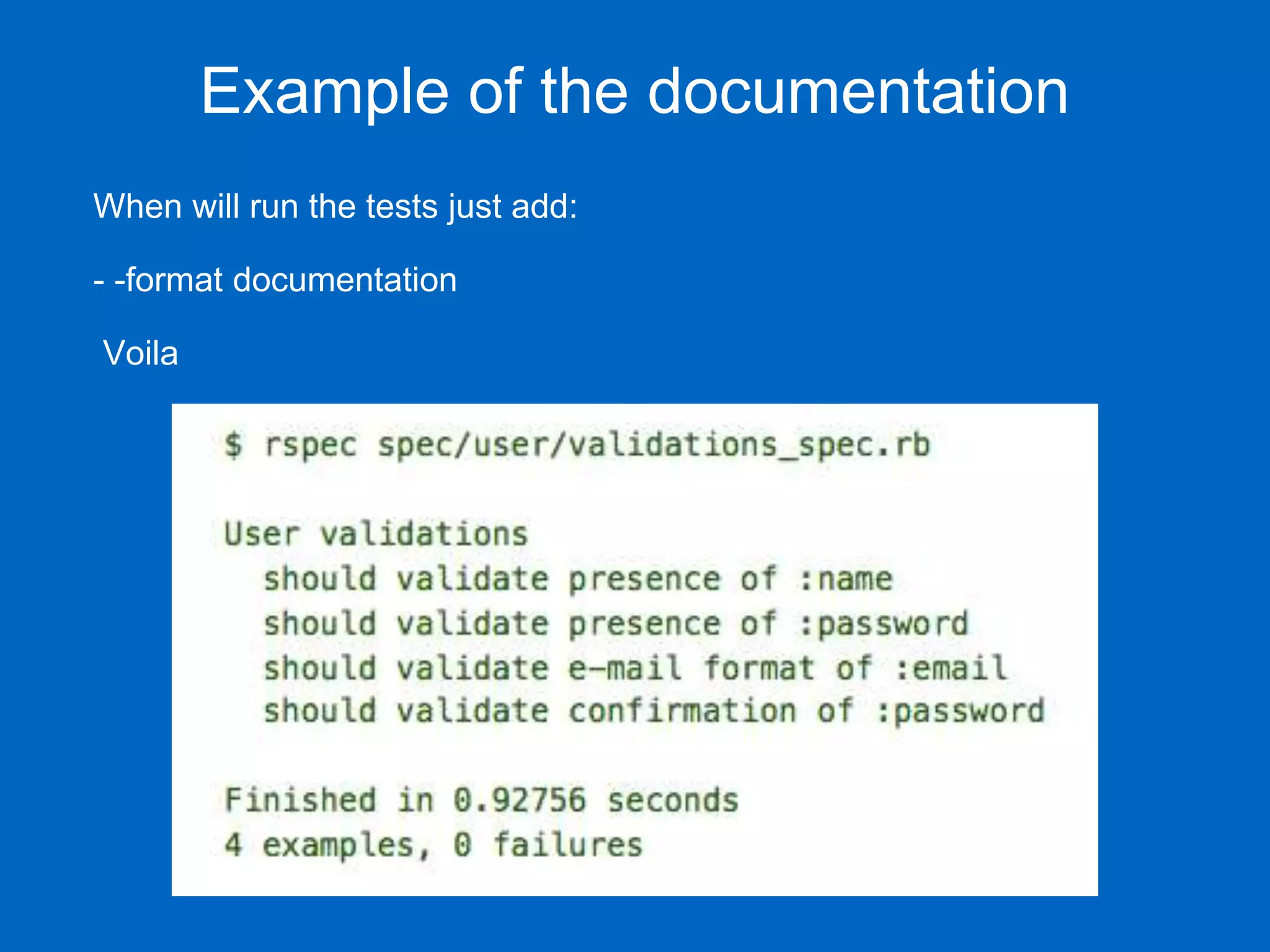 Example of the documentation

When will run the tests just add:

- -format documentation

Voila

$ rspec spec/user/validations_spec.rb

User validations
  should validate presence of :name
  should validate presence of :password
  should validate e-mail format of :email
  should validate confirmation of :password

Finished in 0.92756 seconds
4 examples, 0 failures